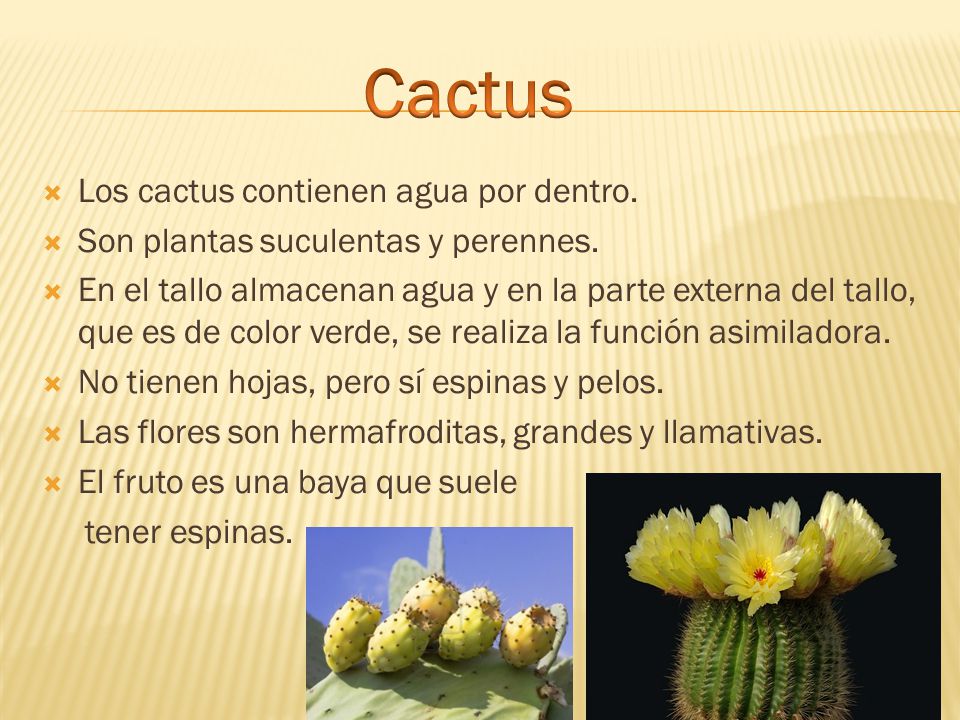 Cactus

Los cactus contienen agua por dentro.
Son plantas suculentas y perennes.
En el tallo almacenan agua y en la parte externa del tallo, que es de color verde, se realiza la función asimiladora.
No tienen hojas, pero sí espinas y pelos.
Las flores son hermafroditas, grandes y llamativas.
El fruto es una baya que suele tener espinas.